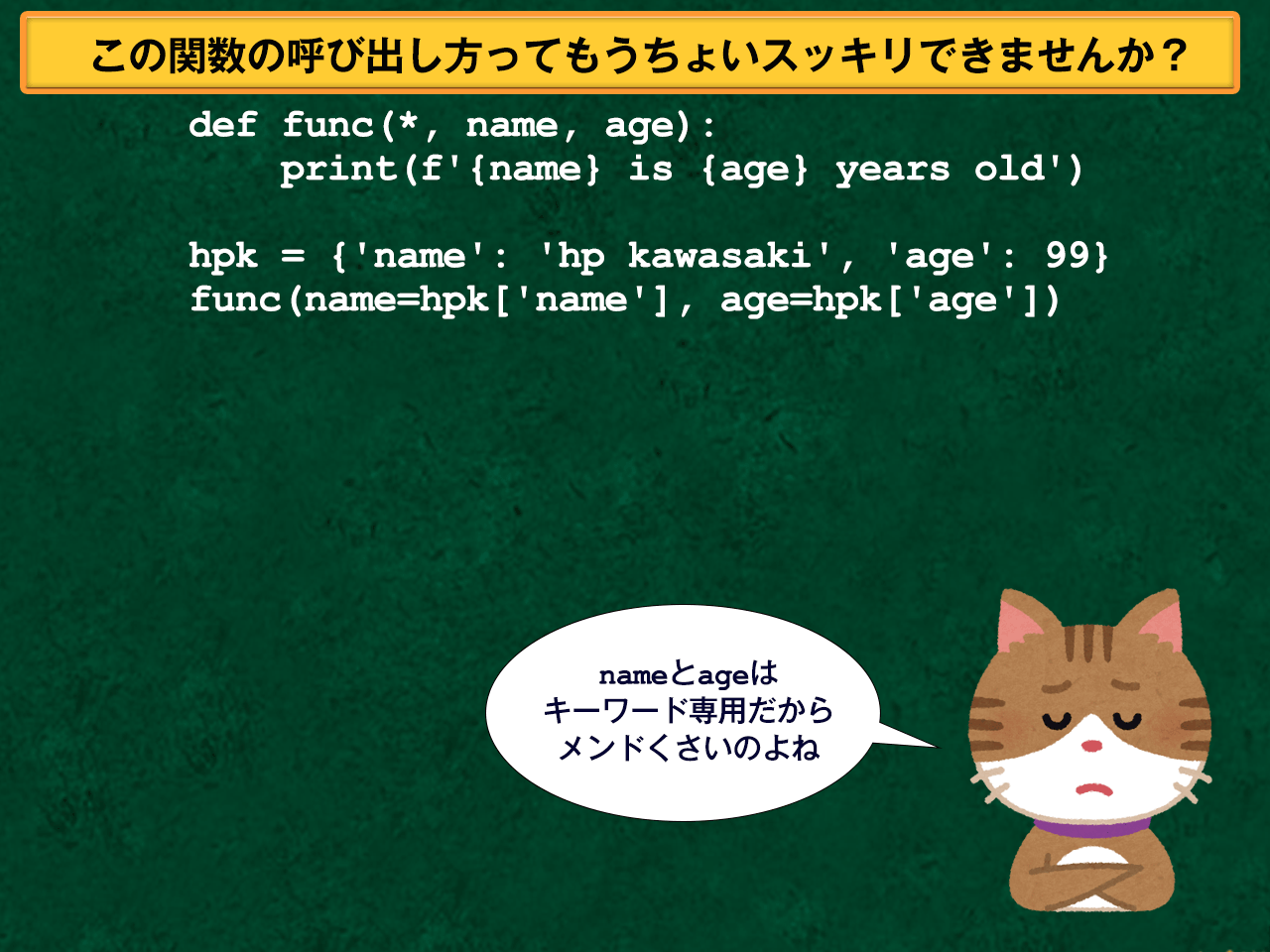 この関数の呼び出し方ってもうちょいスッキリできませんか？

def func(*, name, age):
    print(f'{name} is {age} years old')

hpk = {'name': 'hp kawasaki', 'age': 99}
func(name=hpk['name'], age=hpk['age'])

nameとageは
キーワード専用だから
メンドくさいのよね